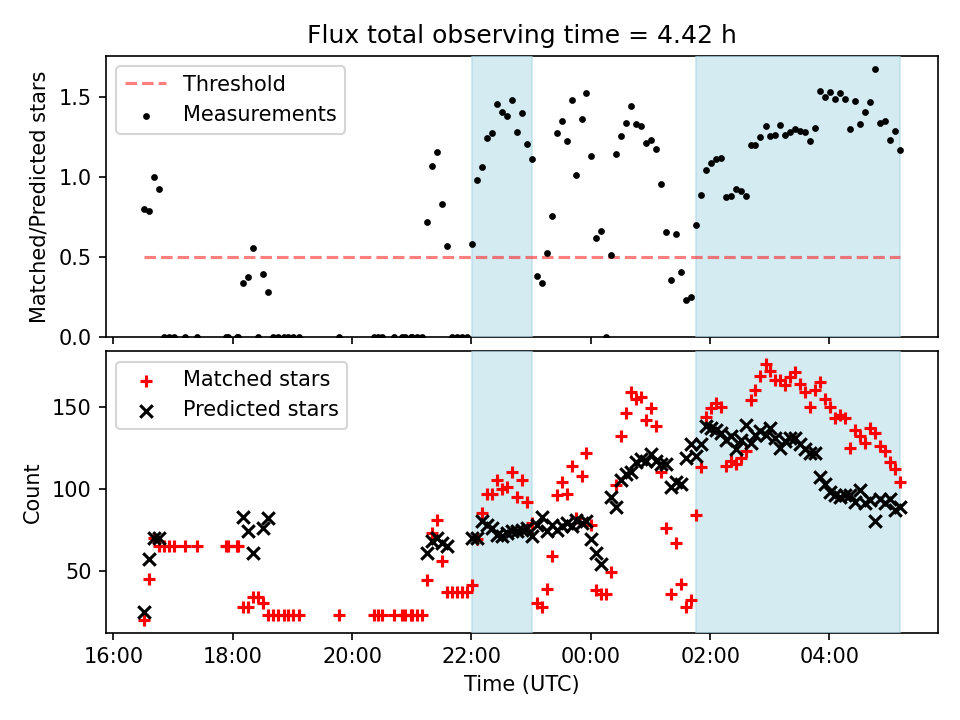 Flux total observing time = 4.42 h

Threshold
Measurements

Matched/Predicted stars

1.5
1.0
0.5
0.0

Matched stars
Predicted stars

Count

150
100
50

16:00
18:00
20:00
22:00
00:00
02:00
04:00

Time (UTC)